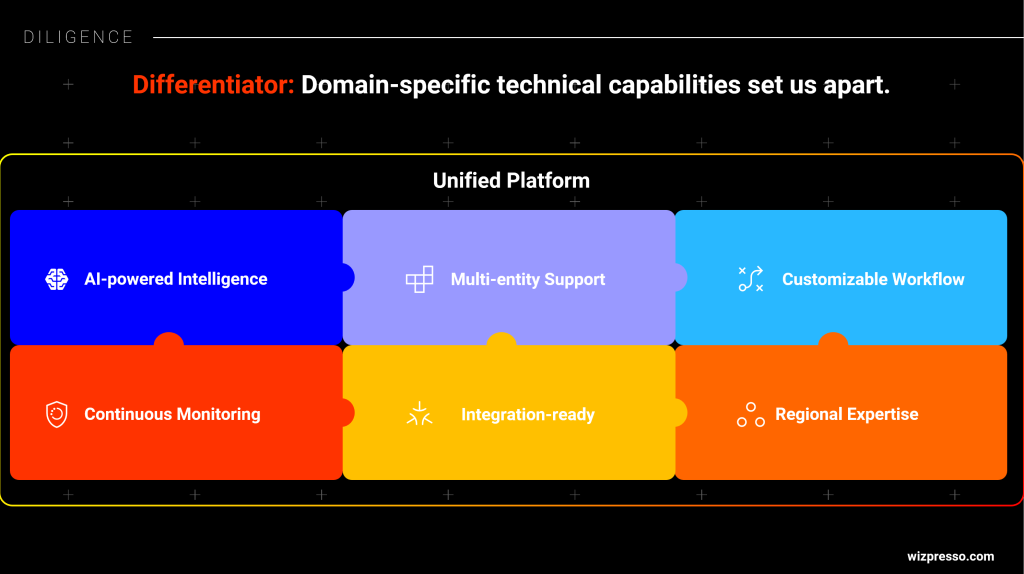 DILIGENCE

Differentiator: Domain-specific technical capabilities set us apart.

Unified Platform

AI-powered Intelligence

Multi-entity Support

Customizable Workflow

Continuous Monitoring

Integration-ready

Regional Expertise

wizpresso.com